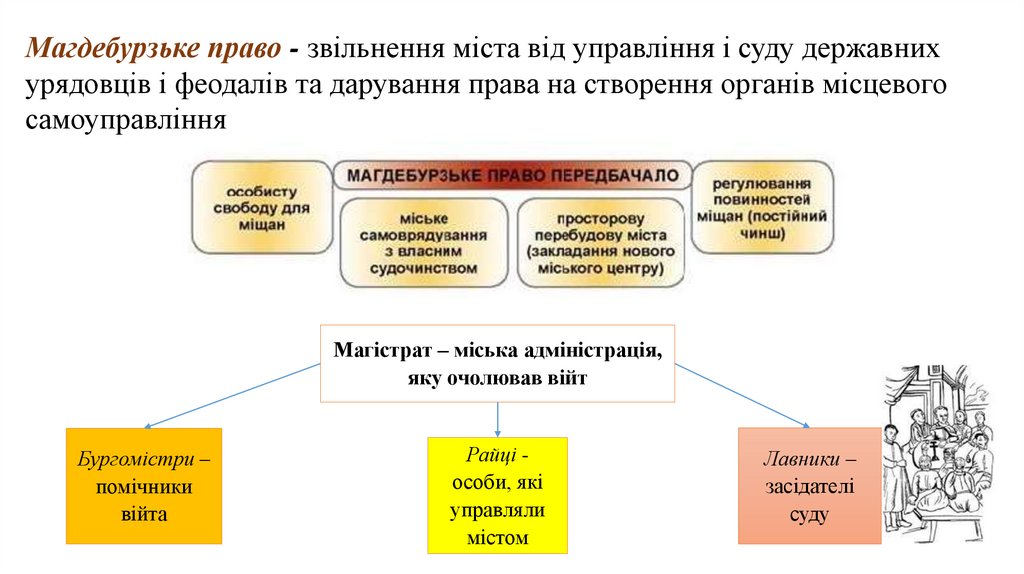 Магдебурзьке право - звільнення міста від управління і суду державних урядовців і феодалів та дарування права на створення органів місцевого самоуправління

МАГДЕБУРЗЬКЕ ПРАВО ПЕРЕДБАЧАЛО

особисту свободу для міщан

міське самоврядування з власним судочинством

просторову перебудову міста (закладання нового міського центру)

регулювання повинностей міщан (постійний чинш)

Магістрат – міська адміністрація, яку очолював війт

Бургомістри – помічники війта

Райці - особи, які управляли містом

Лавники – засідателі суду